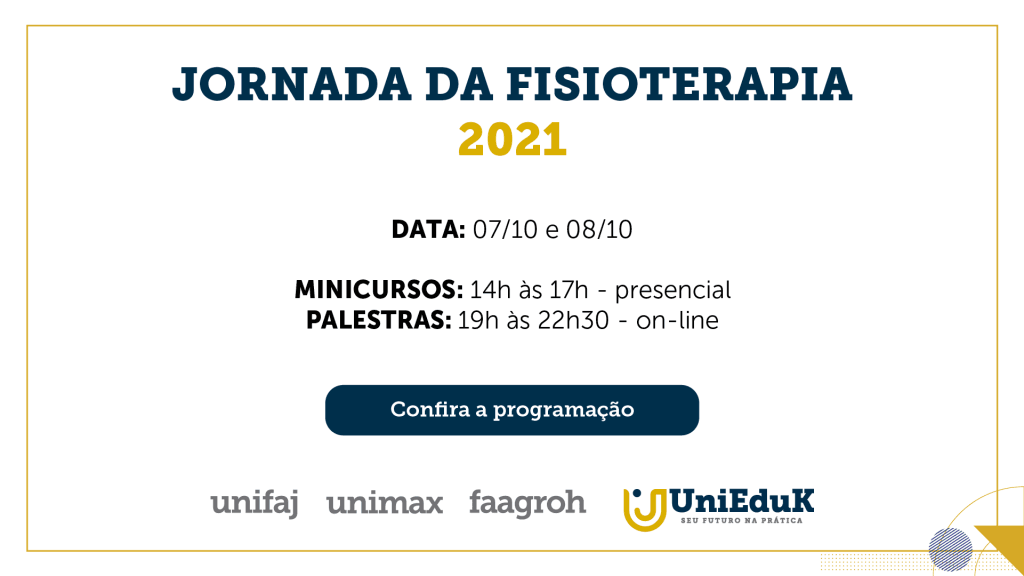 JORNADA DA FISIOTERAPIA
2021

DATA: 07/10 e 08/10

MINICURSOS: 14h às 17h - presencial
PALESTRAS: 19h às 22h30 - on-line

Confira a programação

unifaj unimax faagroh UniEduK SEU FUTURO NA PRÁTICA